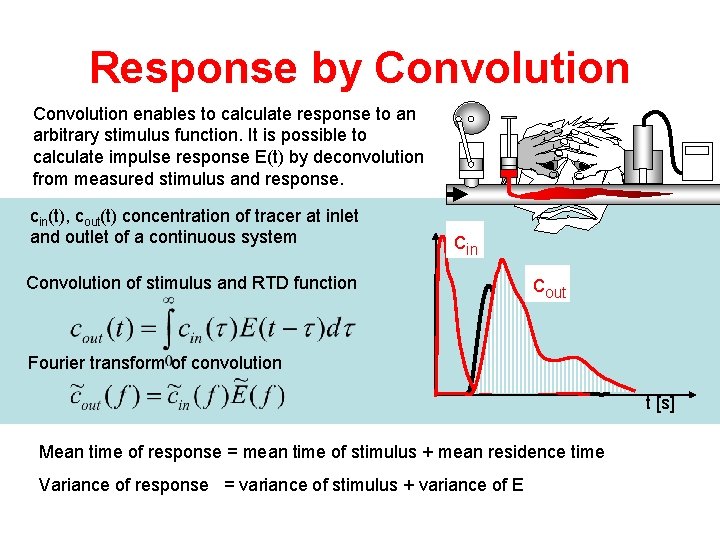 Response by Convolution

Convolution enables to calculate response to an arbitrary stimulus function. It is possible to calculate impulse response E(t) by deconvolution from measured stimulus and response.

$c_{in}(t)$, $c_{out}(t)$ concentration of tracer at inlet and outlet of a continuous system

Convolution of stimulus and RTD function

$c_{out}(t) = \int_0^\infty c_{in}(\tau)E(t-\tau)d\tau$

Fourier transform of convolution

$\tilde{c}_{out}(f) = \tilde{c}_{in}(f)\tilde{E}(f)$

$c_{in}$

$c_{out}$

t [s]

Mean time of response = mean time of stimulus + mean residence time

Variance of response = variance of stimulus + variance of E